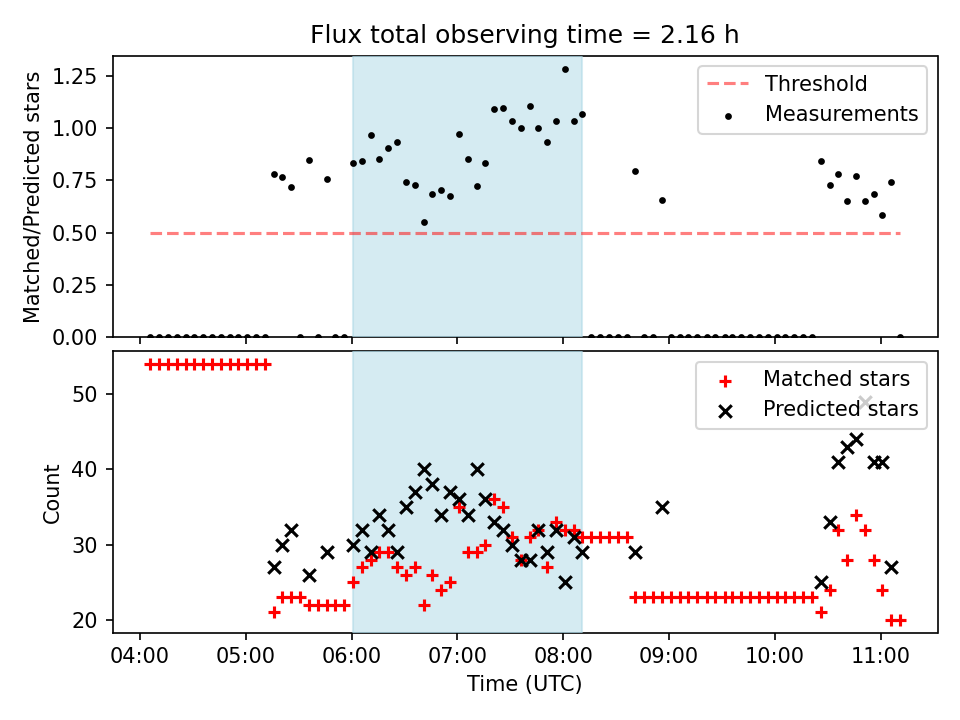 Flux total observing time = 2.16 h

Matched/Predicted stars

1.25
1.00
0.75
0.50
0.25
0.00

Threshold
Measurements

Count

50
40
30
20

Matched stars
Predicted stars

04:00
05:00
06:00
07:00
08:00
09:00
10:00
11:00

Time (UTC)